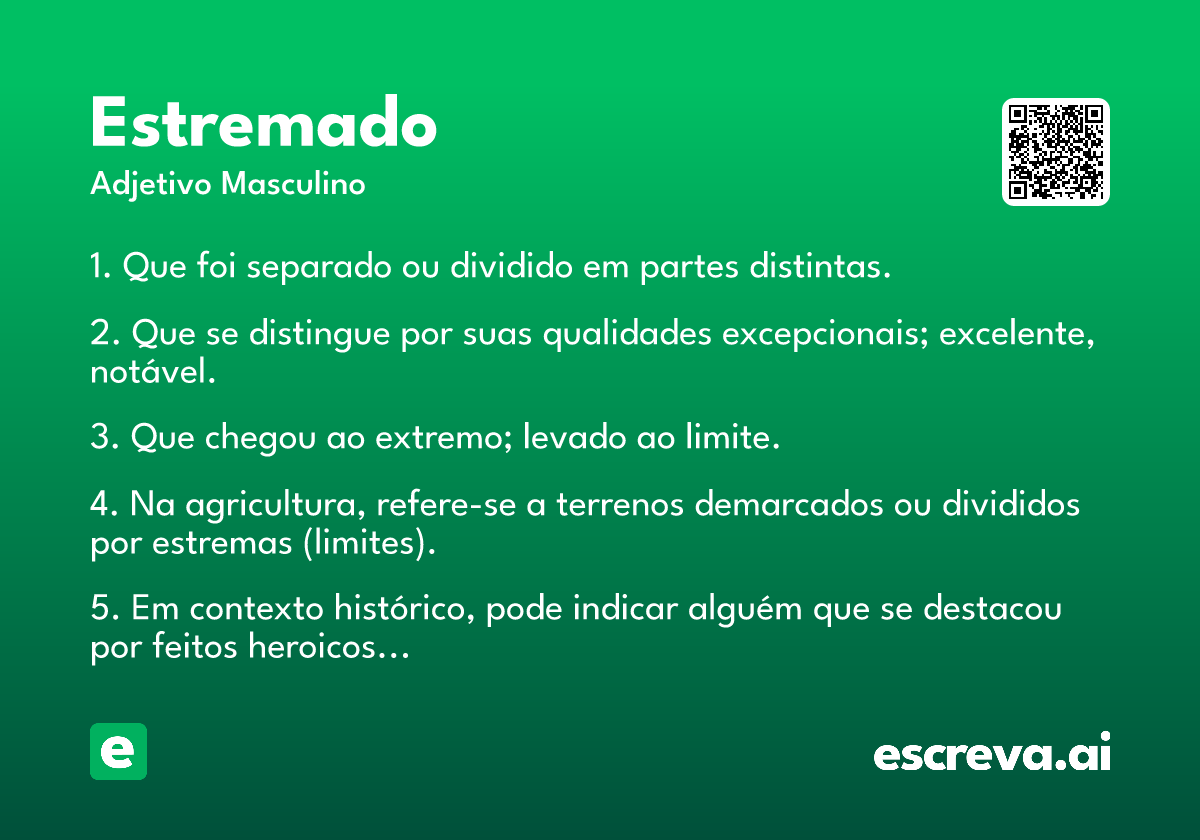 Estremado
Adjetivo Masculino

1. Que foi separado ou dividido em partes distintas.

2. Que se distingue por suas qualidades excepcionais; excelente, notável.

3. Que chegou ao extremo; levado ao limite.

4. Na agricultura, refere-se a terrenos demarcados ou divididos por estremas (limites).

5. Em contexto histórico, pode indicar alguém que se destacou por feitos heroicos...

e

escreva.ai